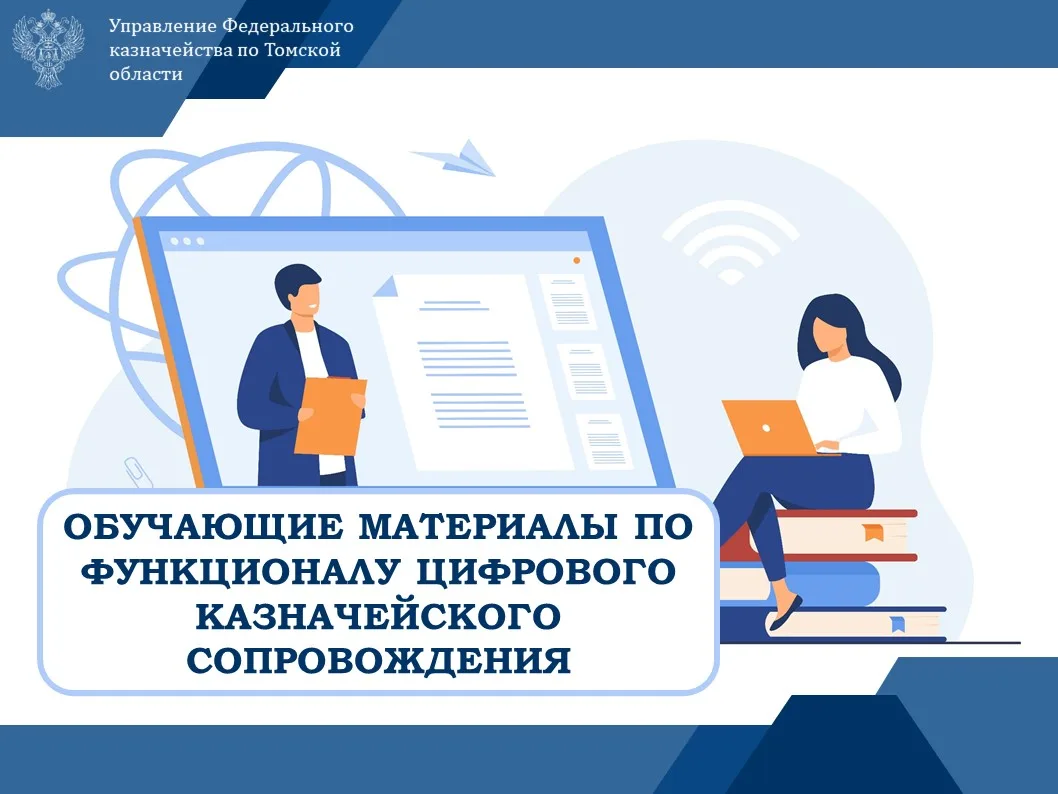 Управление Федерального казначейства по Томской области

ОБУЧАЮЩИЕ МАТЕРИАЛЫ ПО ФУНКЦИОНАЛУ ЦИФРОВОГО КАЗНАЧЕЙСКОГО СОПРОВОЖДЕНИЯ